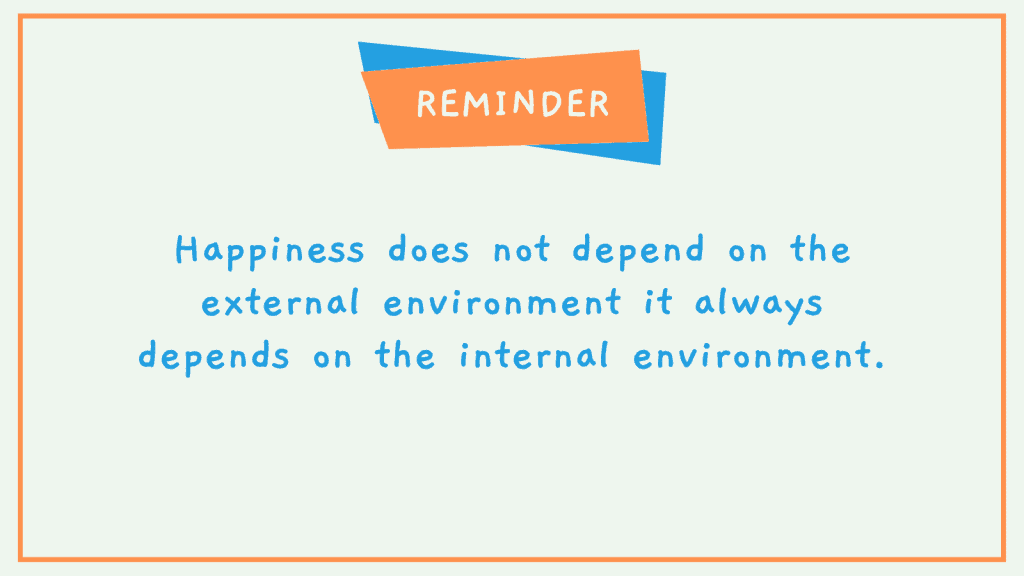 REMINDER

Happiness does not depend on the external environment it always depends on the internal environment.